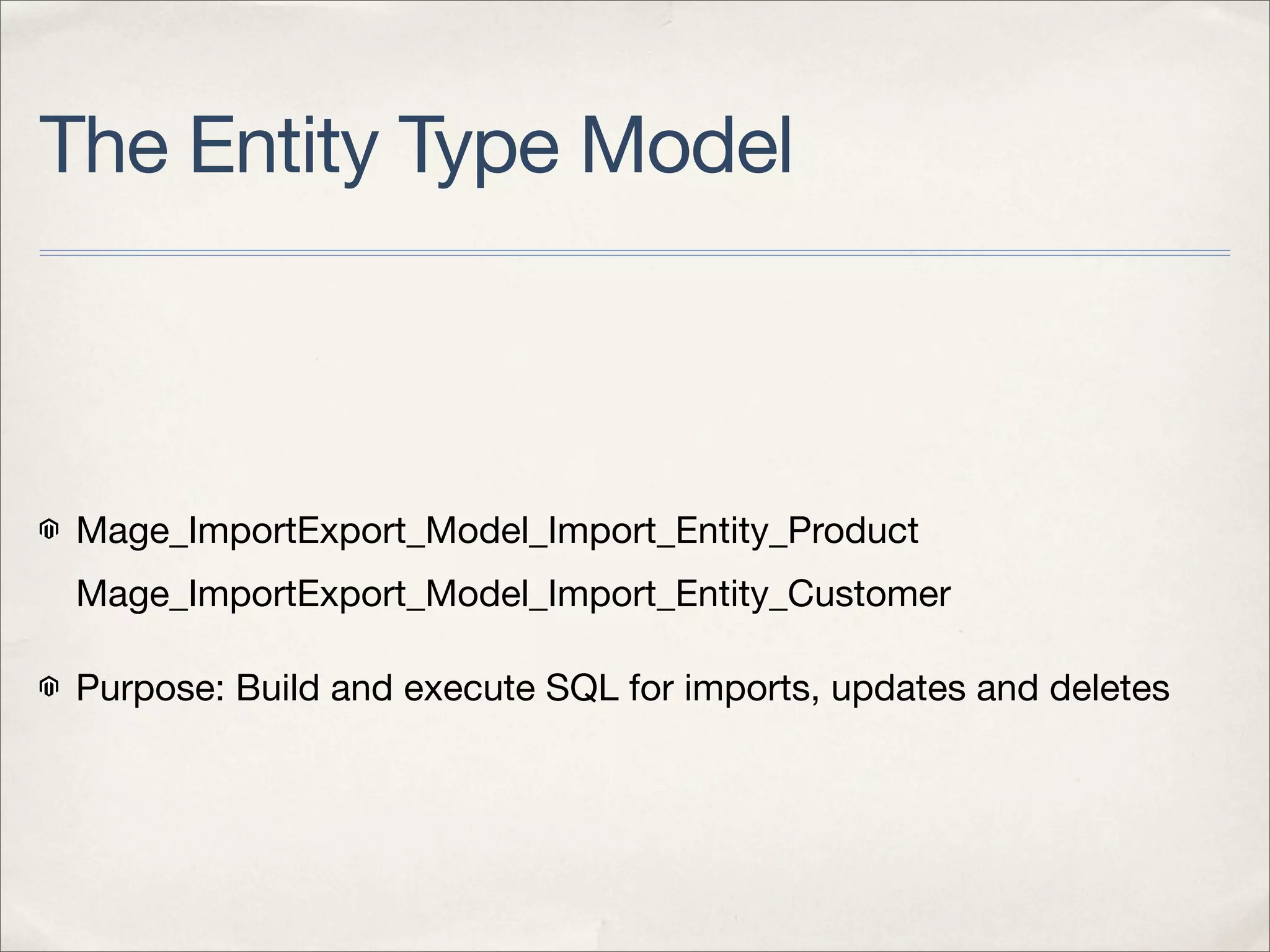 The Entity Type Model

Mage_ImportExport_Model_Import_Entity_Product
Mage_ImportExport_Model_Import_Entity_Customer

Purpose: Build and execute SQL for imports, updates and deletes